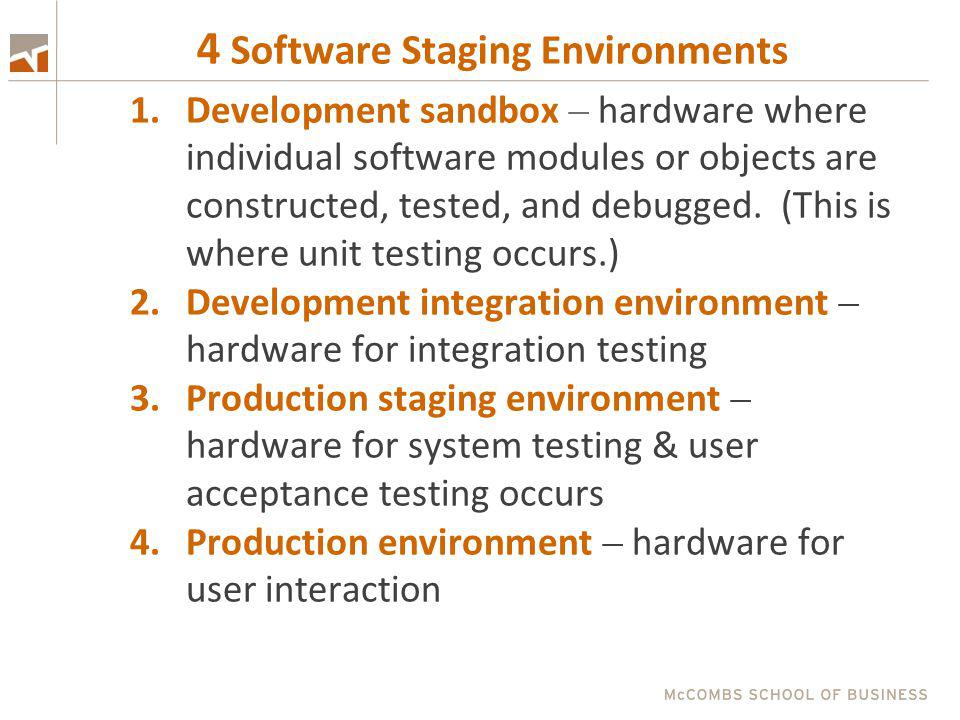 4 Software Staging Environments

1. Development sandbox – hardware where individual software modules or objects are constructed, tested, and debugged. (This is where unit testing occurs.)
2. Development integration environment – hardware for integration testing
3. Production staging environment – hardware for system testing & user acceptance testing occurs
4. Production environment – hardware for user interaction

McCOMBS SCHOOL OF BUSINESS